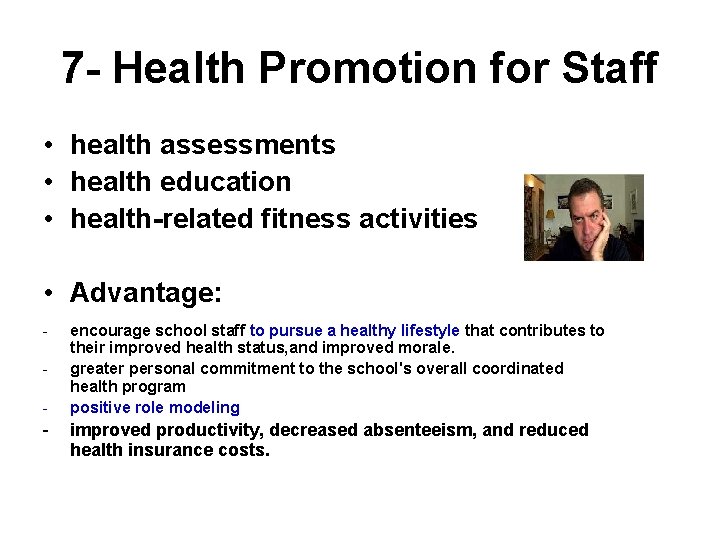 7- Health Promotion for Staff

• health assessments
• health education
• health-related fitness activities

• Advantage:

- encourage school staff to pursue a healthy lifestyle that contributes to their improved health status,and improved morale.
- greater personal commitment to the school's overall coordinated health program
- positive role modeling
- improved productivity, decreased absenteeism, and reduced health insurance costs.